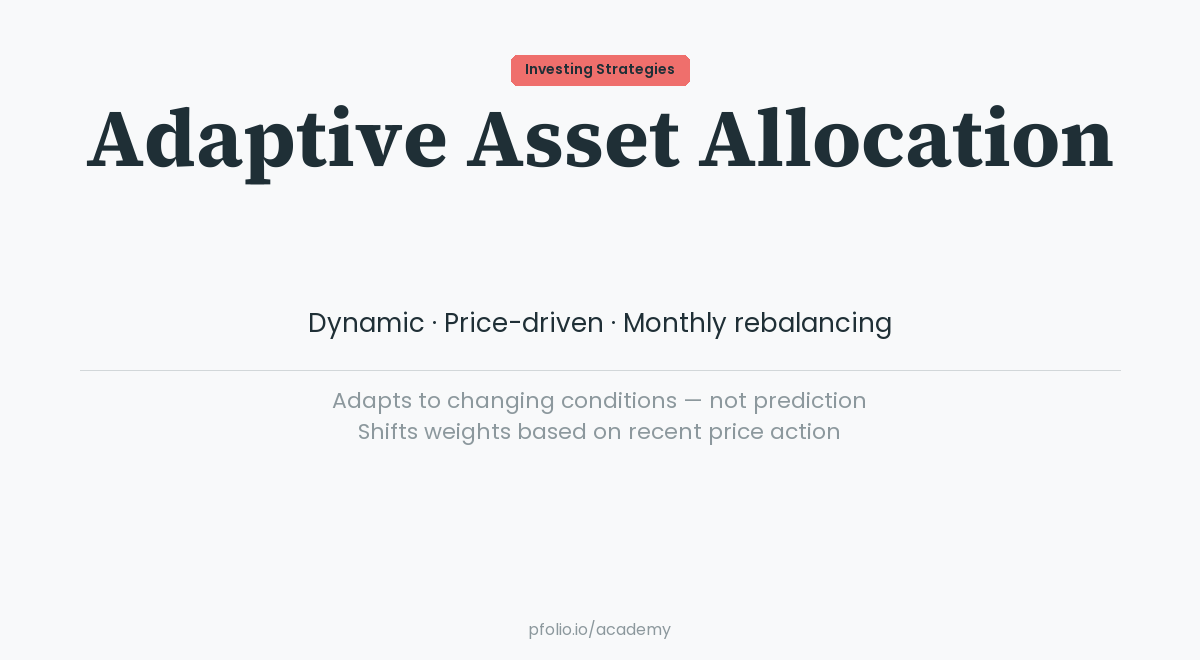 Investing Strategies

Adaptive Asset Allocation

Dynamic · Price-driven · Monthly rebalancing

Adapts to changing conditions — not prediction
Shifts weights based on recent price action

pfolio.io/academy